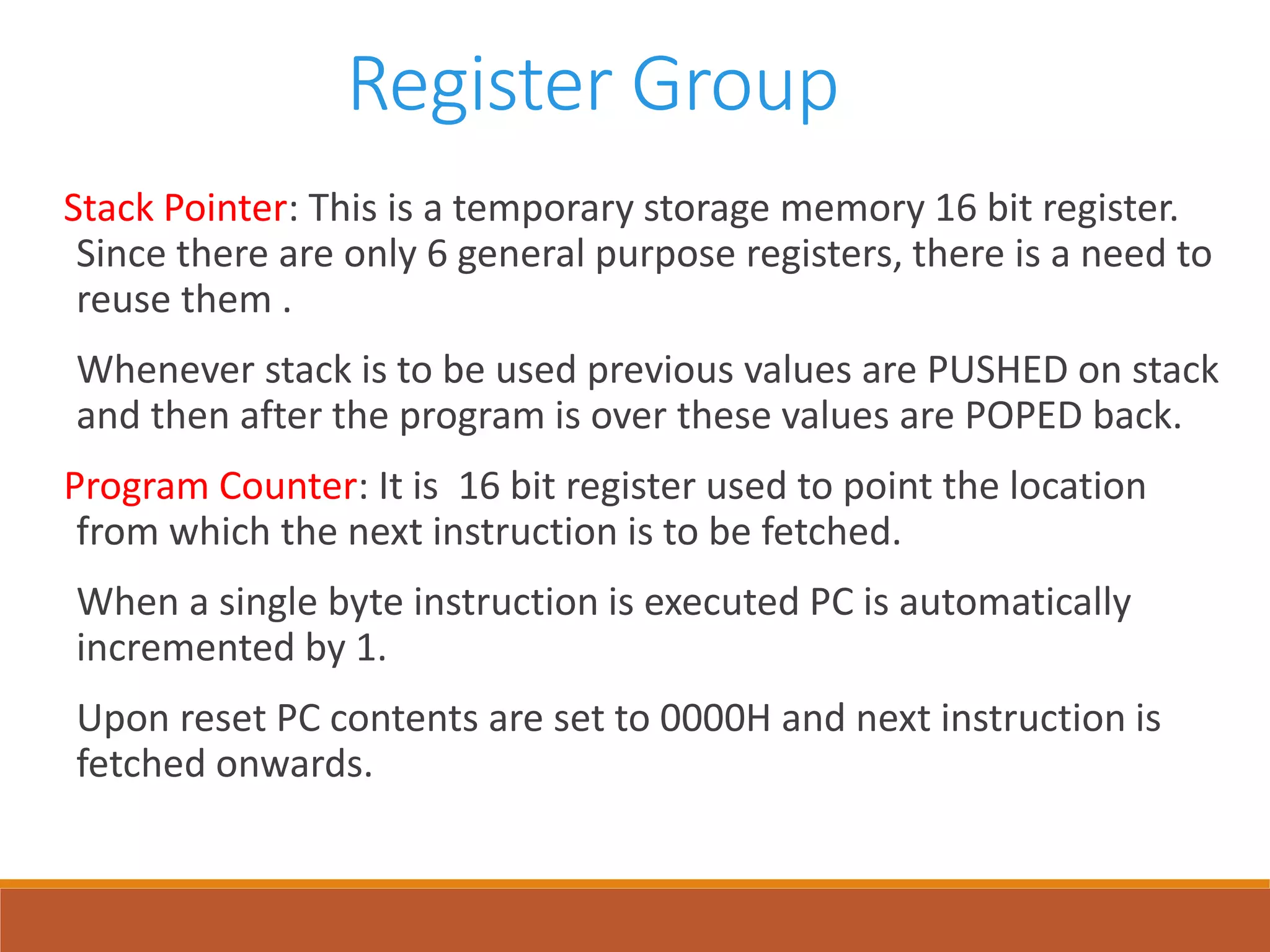 Register Group

Stack Pointer: This is a temporary storage memory 16 bit register. Since there are only 6 general purpose registers, there is a need to reuse them .

Whenever stack is to be used previous values are PUSHED on stack and then after the program is over these values are POPED back.

Program Counter: It is 16 bit register used to point the location from which the next instruction is to be fetched.

When a single byte instruction is executed PC is automatically incremented by 1.

Upon reset PC contents are set to 0000H and next instruction is fetched onwards.